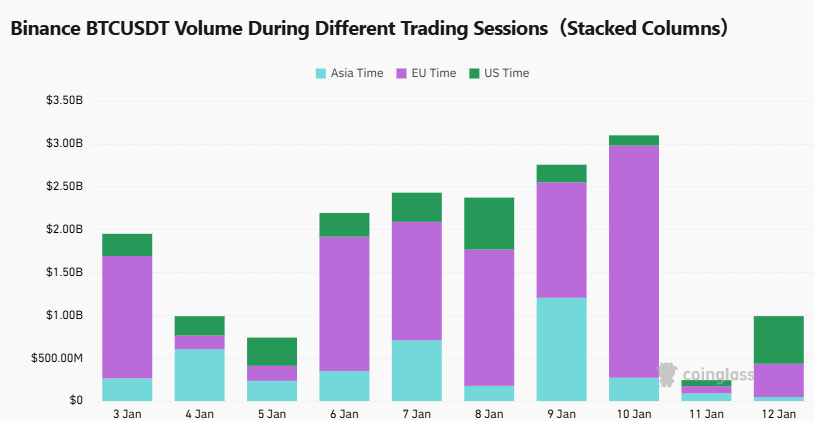 Binance BTCUSDT Volume During Different Trading Sessions（Stacked Columns）

Asia Time EU Time US Time

$3.50B
$3.00B
$2.50B
$2.00B
$1.50B
$1.00B
$500.00M
$0

3 Jan 4 Jan 5 Jan 6 Jan 7 Jan 8 Jan 9 Jan 10 Jan 11 Jan 12 Jan

coinglass